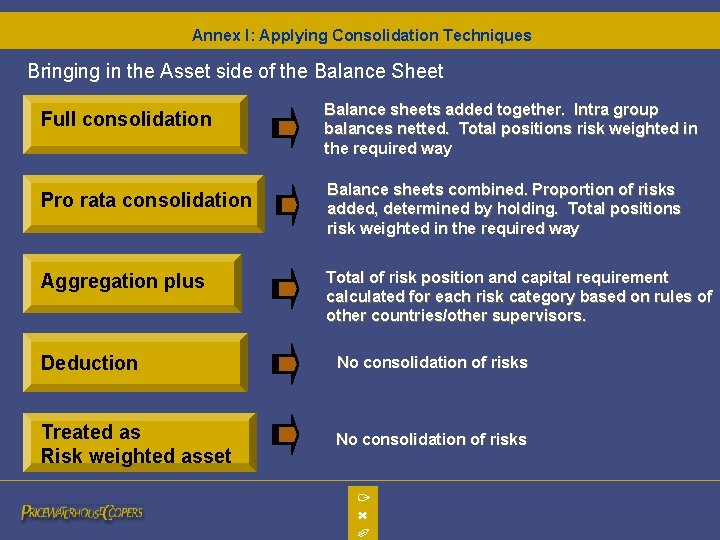 Annex I: Applying Consolidation Techniques

Bringing in the Asset side of the Balance Sheet

Full consolidation

Balance sheets added together. Intra group balances netted. Total positions risk weighted in the required way

Pro rata consolidation

Balance sheets combined. Proportion of risks added, determined by holding. Total positions risk weighted in the required way

Aggregation plus

Total of risk position and capital requirement calculated for each risk category based on rules of other countries/other supervisors.

Deduction

No consolidation of risks

Treated as Risk weighted asset

No consolidation of risks

PRICEWATERHOUSECOOPERS